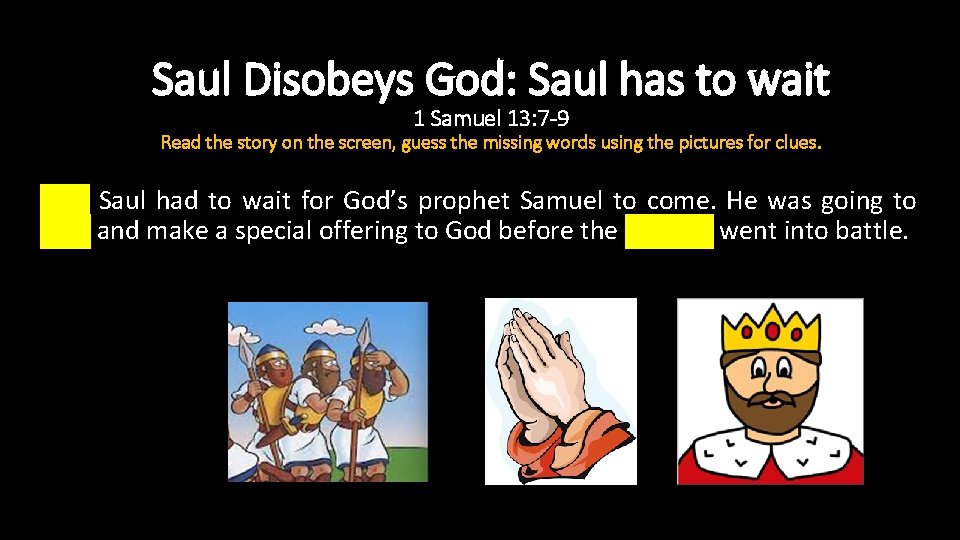 Saul Disobeys God: Saul has to wait

1 Samuel 13:7-9

Read the story on the screen, guess the missing words using the pictures for clues.

Saul had to wait for God's prophet Samuel to come. He was going to and make a special offering to God before the went into battle.